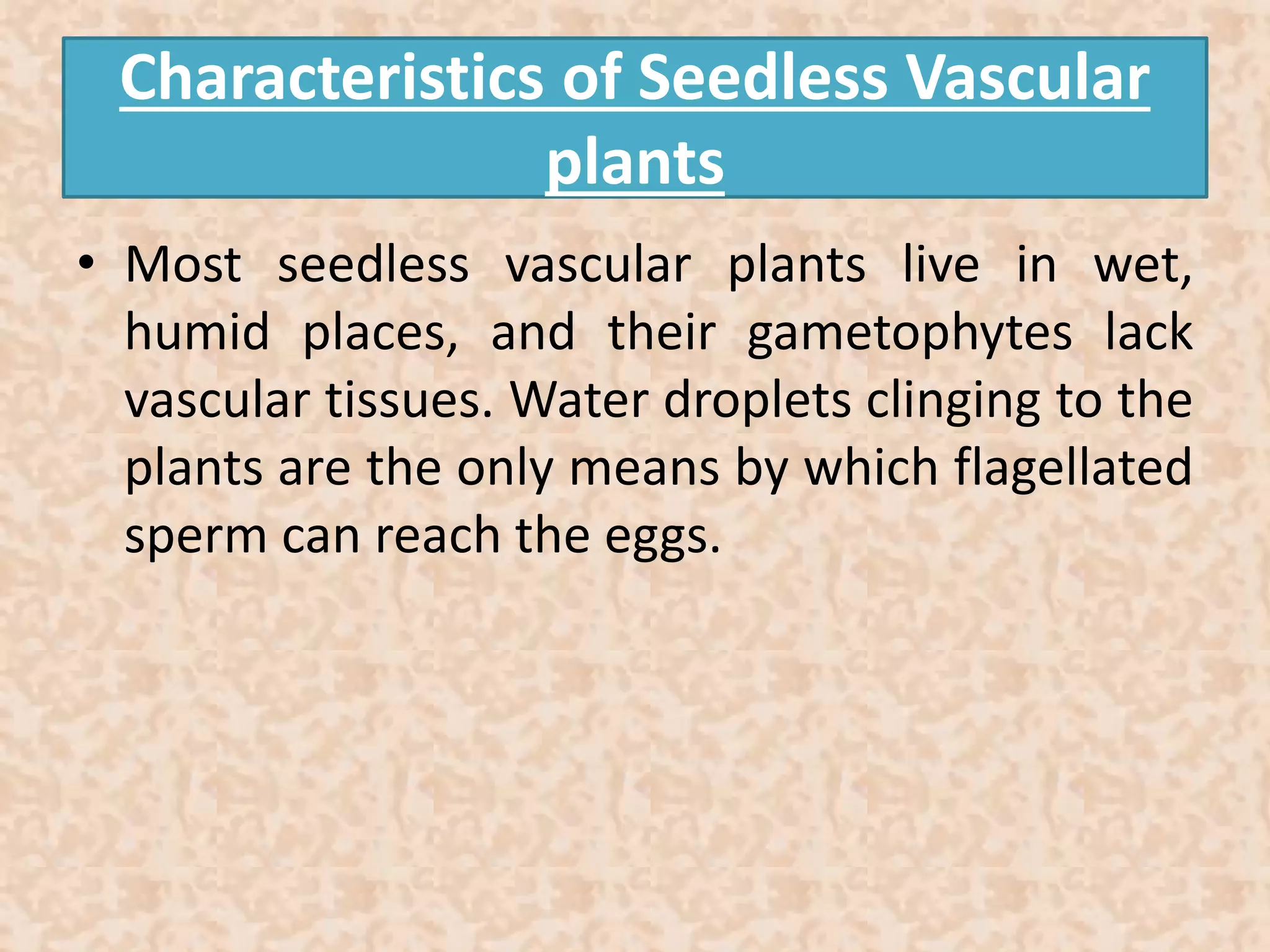 Characteristics of Seedless Vascular plants

• Most seedless vascular plants live in wet, humid places, and their gametophytes lack vascular tissues. Water droplets clinging to the plants are the only means by which flagellated sperm can reach the eggs.